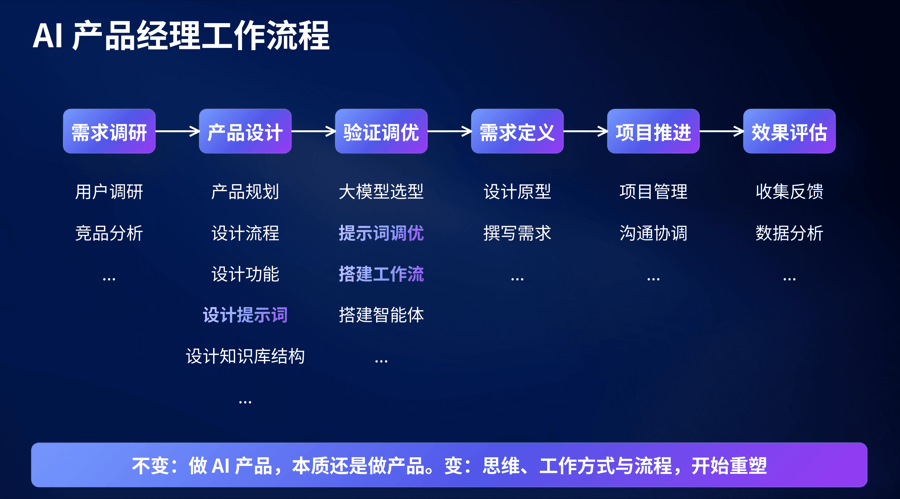 AI 产品经理工作流程

需求调研

用户调研

竞品分析

...

产品设计

产品规划

设计流程

设计功能

设计提示词

设计知识库结构

...

验证调优

大模型选型

提示词调优

搭建工作流

搭建智能体

...

需求定义

设计原型

撰写需求

...

项目推进

项目管理

沟通协调

...

效果评估

收集反馈

数据分析

...

不变：做 AI 产品，本质还是做产品。变：思维、工作方式与流程，开始重塑